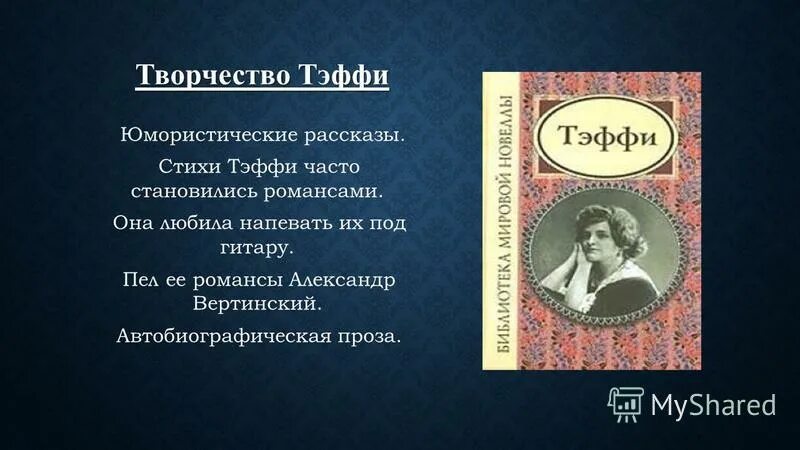 Творчество Тэффи

Юмористические рассказы.

Стихи Тэффи часто становились романсами.

Она любила напевать их под гитару.

Пел ее романсы Александр Вертинский.

Автобиографическая проза.

БИБЛИОТЕКА МИРОВОЙ НОВЕЛЛЫ

Тэффи

MyShared